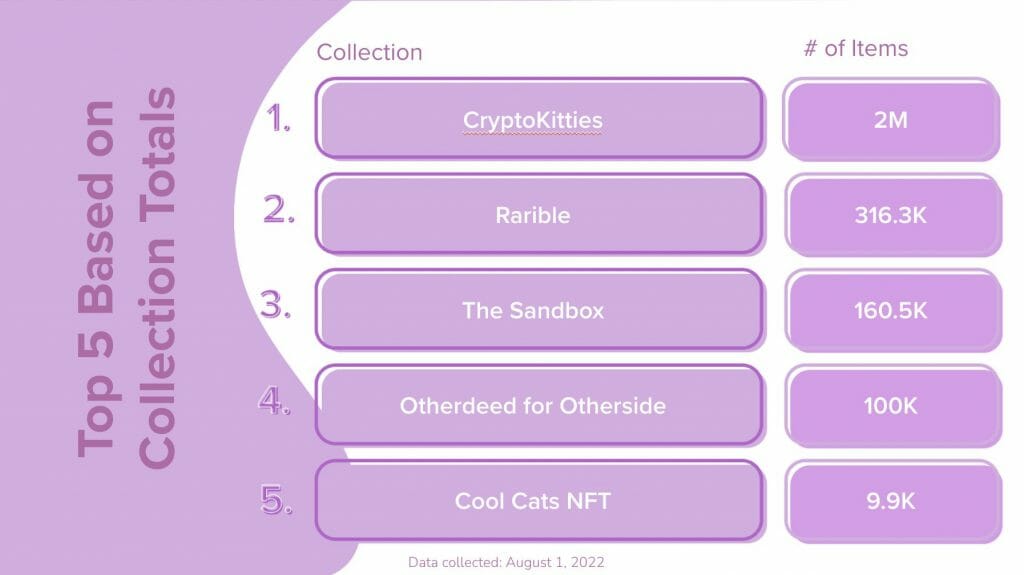 Top 5 Based on Collection Totals

| | Collection | # of Items |
|---|---|---|
| 1. | CryptoKitties | 2M |
| 2. | Rarible | 316.3K |
| 3. | The Sandbox | 160.5K |
| 4. | Otherdeed for Otherside | 100K |
| 5. | Cool Cats NFT | 9.9K |

Data collected: August 1, 2022